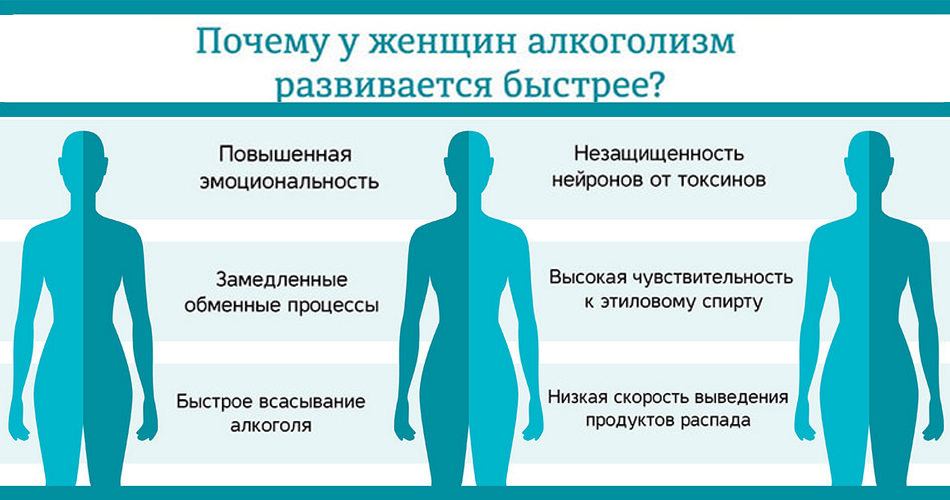 Почему у женщин алкоголизм развивается быстрее?

Повышенная эмоциональность

Замедленные обменные процессы

Быстрое всасывание алкоголя

Незащищенность нейронов от токсинов

Высокая чувствительность к этиловому спирту

Низкая скорость выведения продуктов распада